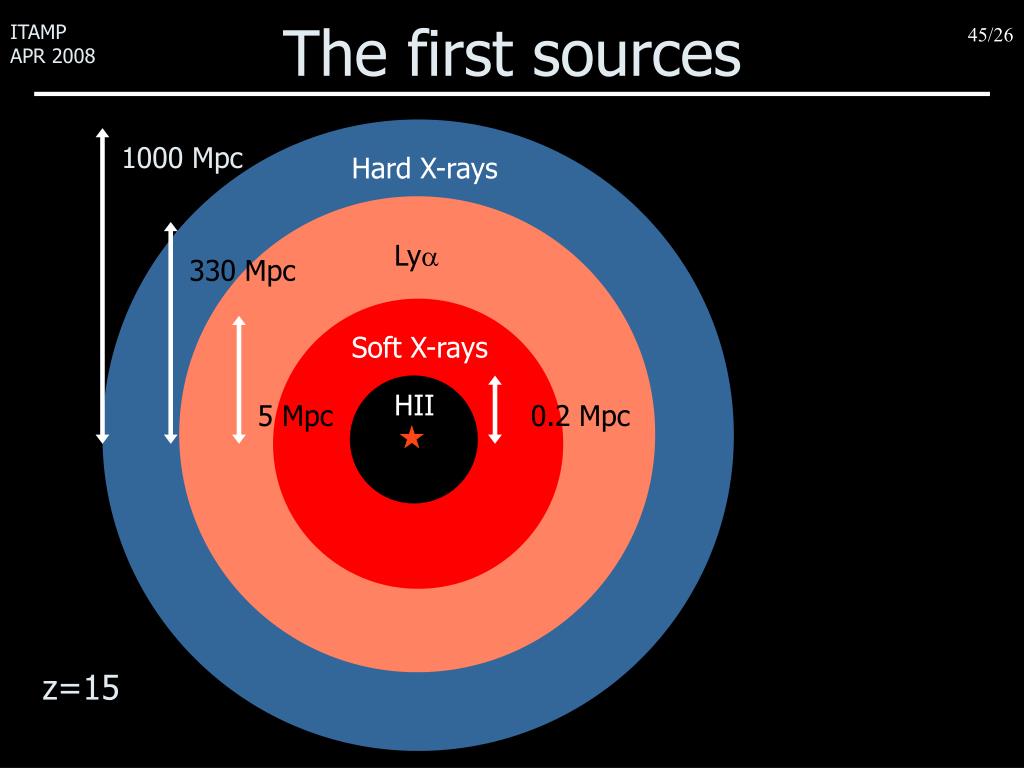 ITAMP
APR 2008

The first sources

45/26

1000 Mpc

Hard X-rays

330 Mpc

Ly$\alpha$

Soft X-rays

5 Mpc

HII

0.2 Mpc

z=15